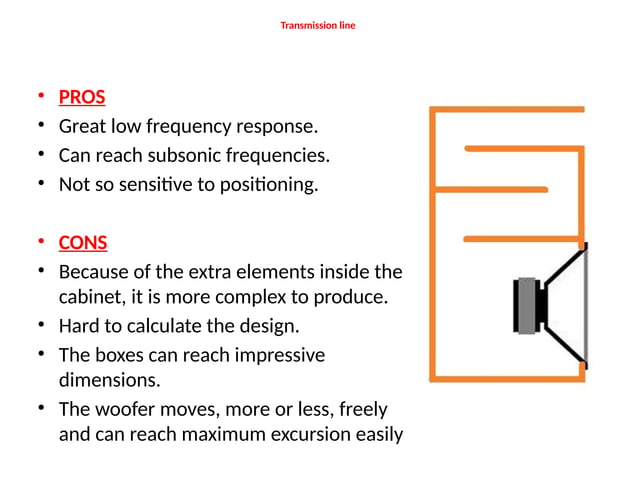 Transmission line

• PROS
• Great low frequency response.
• Can reach subsonic frequencies.
• Not so sensitive to positioning.

• CONS
• Because of the extra elements inside the cabinet, it is more complex to produce.
• Hard to calculate the design.
• The boxes can reach impressive dimensions.
• The woofer moves, more or less, freely and can reach maximum excursion easily